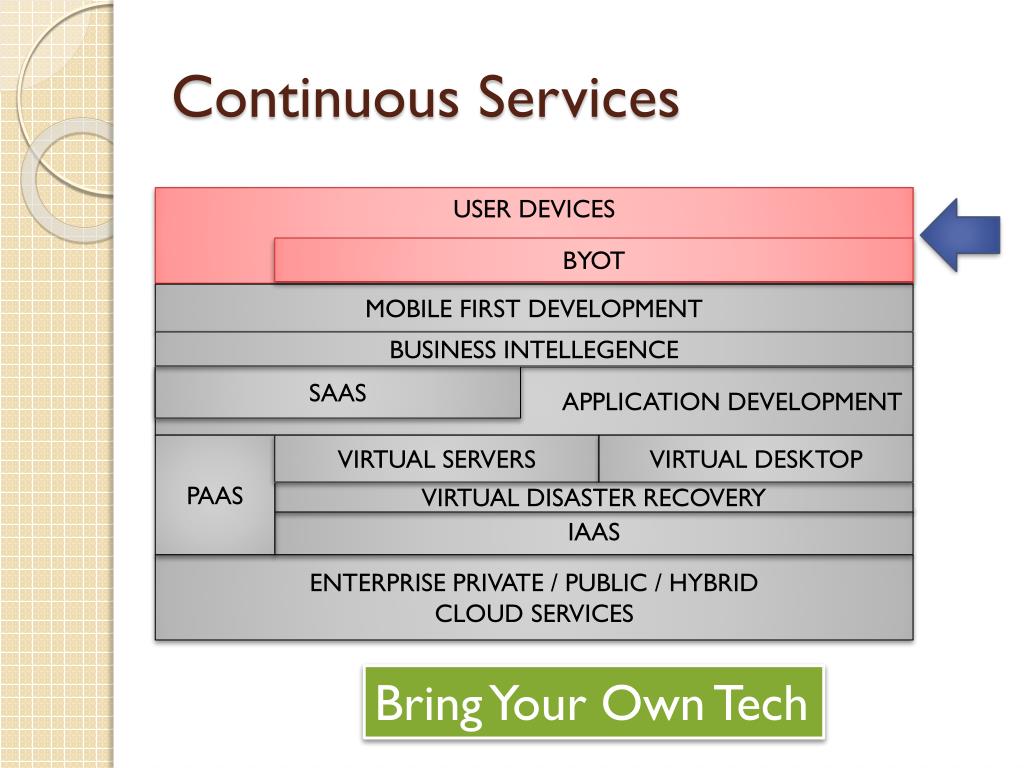 Continuous Services

USER DEVICES

BYOT

MOBILE FIRST DEVELOPMENT

BUSINESS INTELLEGENCE

SAAS

APPLICATION DEVELOPMENT

PAAS

VIRTUAL SERVERS

VIRTUAL DESKTOP

VIRTUAL DISASTER RECOVERY

IAAS

ENTERPRISE PRIVATE / PUBLIC / HYBRID CLOUD SERVICES

Bring Your Own Tech